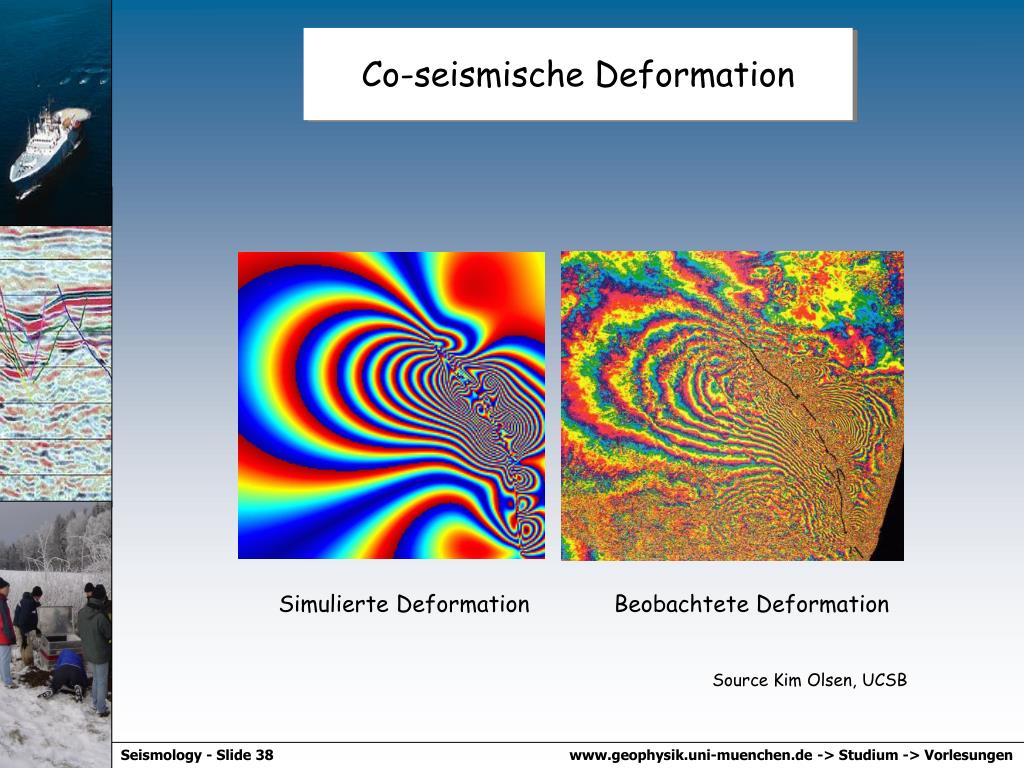 Co-seismische Deformation

Simulierte Deformation

Beobachtete Deformation

Source Kim Olsen, UCSB

Seismology - Slide 38

www.geophysik.uni-muenchen.de -> Studium -> Vorlesungen